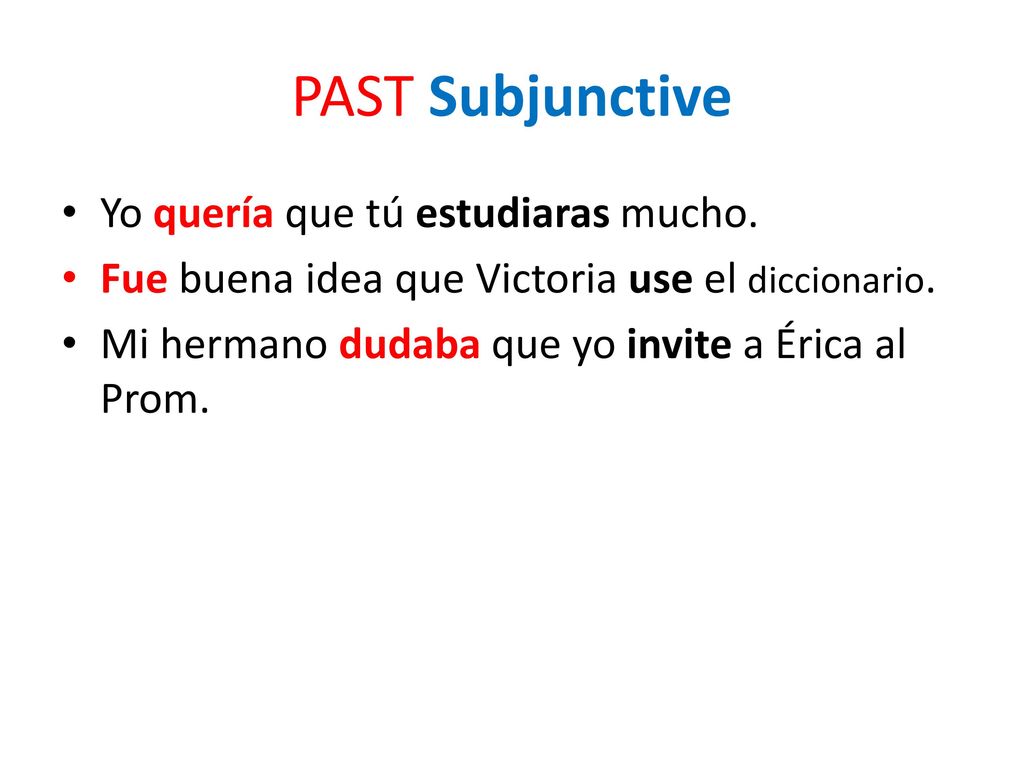 PAST Subjunctive

• Yo quería que tú estudiaras mucho.
• Fue buena idea que Victoria use el diccionario.
• Mi hermano dudaba que yo invite a Érica al Prom.